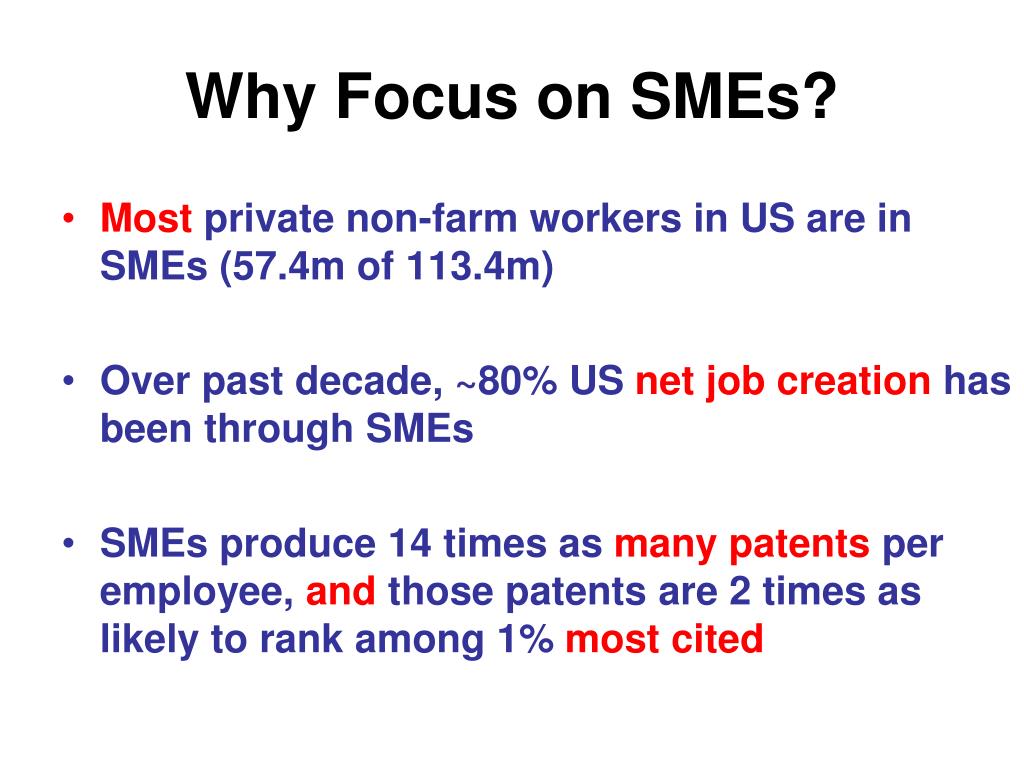 Why Focus on SMEs?

• Most private non-farm workers in US are in SMEs (57.4m of 113.4m)

• Over past decade, ~80% US net job creation has been through SMEs

• SMEs produce 14 times as many patents per employee, and those patents are 2 times as likely to rank among 1% most cited